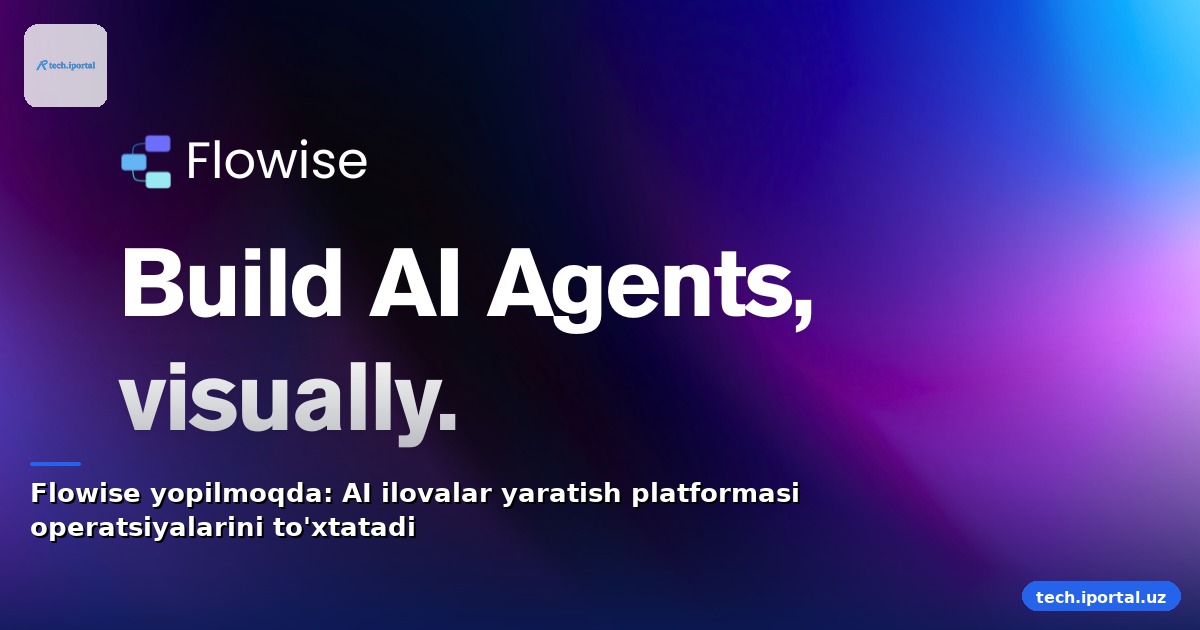 tech.iportal

Flowise

Build AI Agents, visually.

Flowise yopilmoqda: AI ilovalar yaratish platformasi operatsiyalarini to'xtatadi

tech.iportal.uz